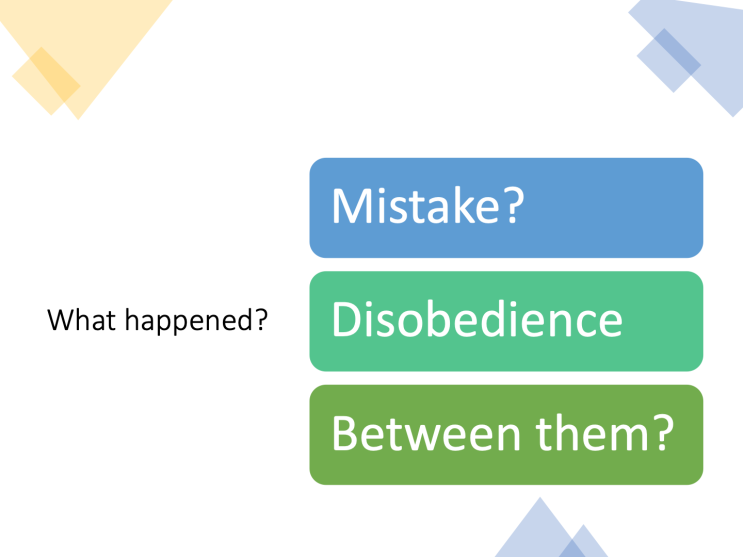 What happened?

Mistake?

Disobedience

Between them?